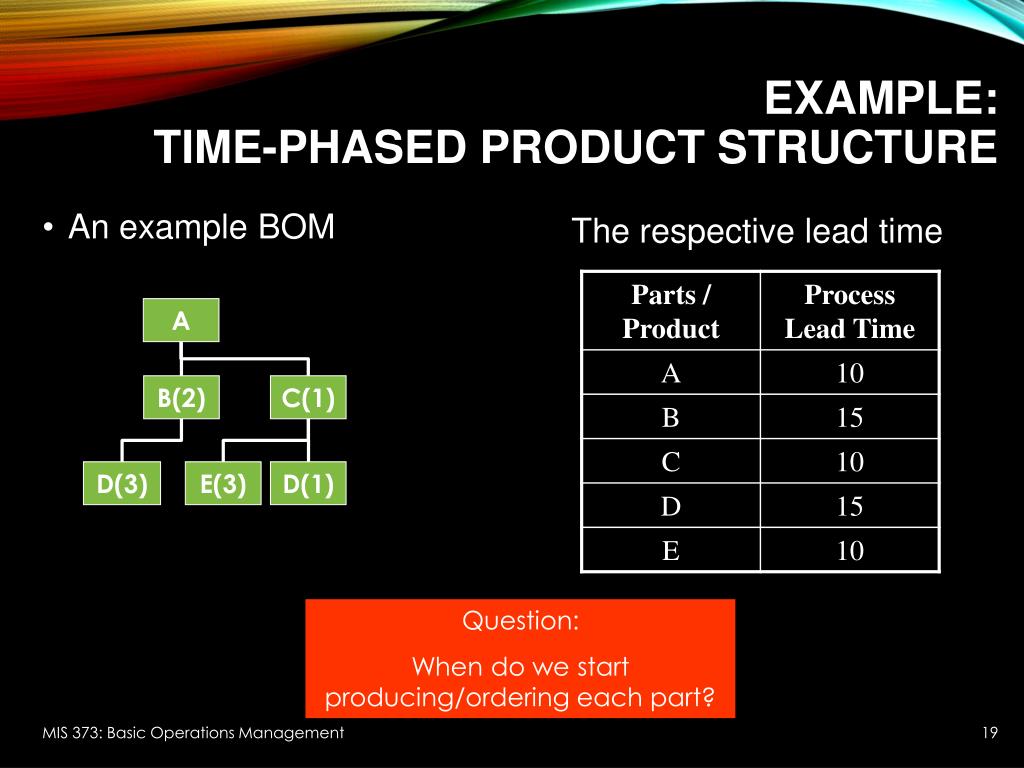 EXAMPLE:
TIME-PHASED PRODUCT STRUCTURE

• An example BOM

A

B(2)

C(1)

D(3)

E(3)

D(1)

The respective lead time

| Parts / Product | Process Lead Time |
|---|---|
| A | 10 |
| B | 15 |
| C | 10 |
| D | 15 |
| E | 10 |

Question:

When do we start producing/ordering each part?

MIS 373: Basic Operations Management

19